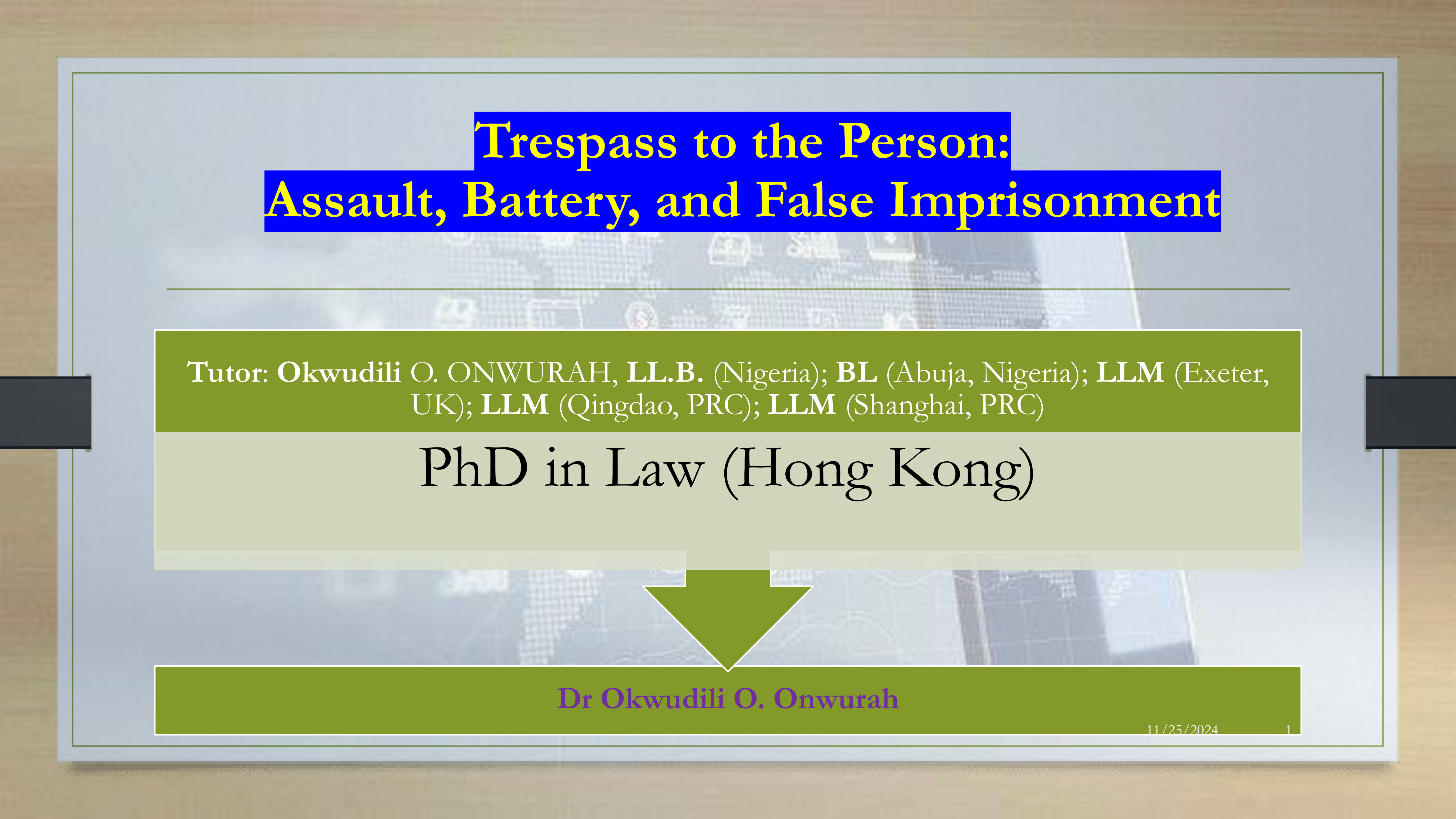 Trespass to the Person:
Assault, Battery, and False Imprisonment

Tutor: Okwudili O. ONWURAH, LL.B. (Nigeria); BL (Abuja, Nigeria); LLM (Exeter, UK); LLM (Qingdao, PRC); LLM (Shanghai, PRC)

PhD in Law (Hong Kong)

Dr Okwudili O. Onwurah

11/25/2024

1